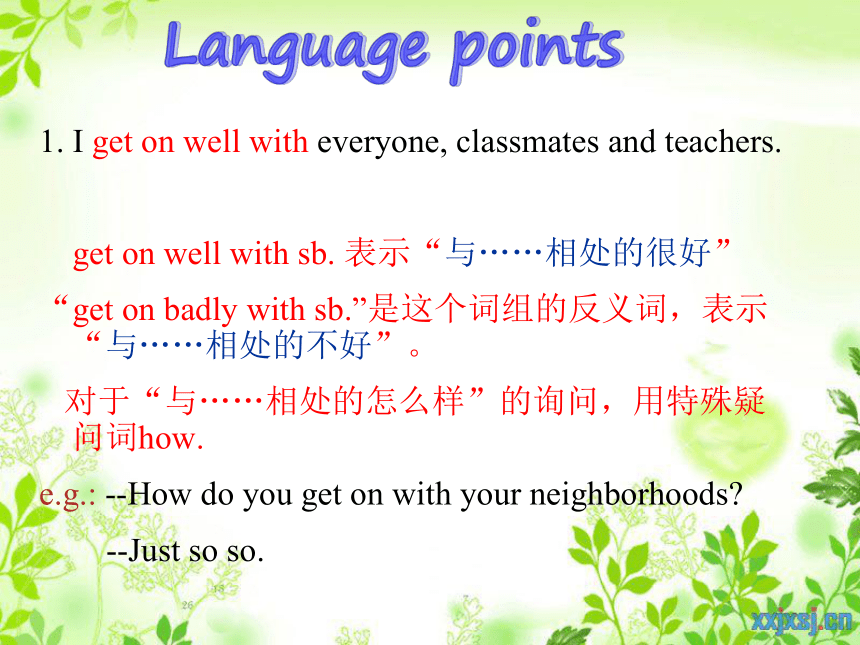 Language points

1. I get on well with everyone, classmates and teachers.

get on well with sb. 表示“与……相处的很好”

“get on badly with sb.”是这个词组的反义词，表示“与……相处的不好”。

对于“与……相处的怎么样”的询问，用特殊疑问词how.

e.g.: --How do you get on with your neighborhoods?

--Just so so.

xxjxsj.cn